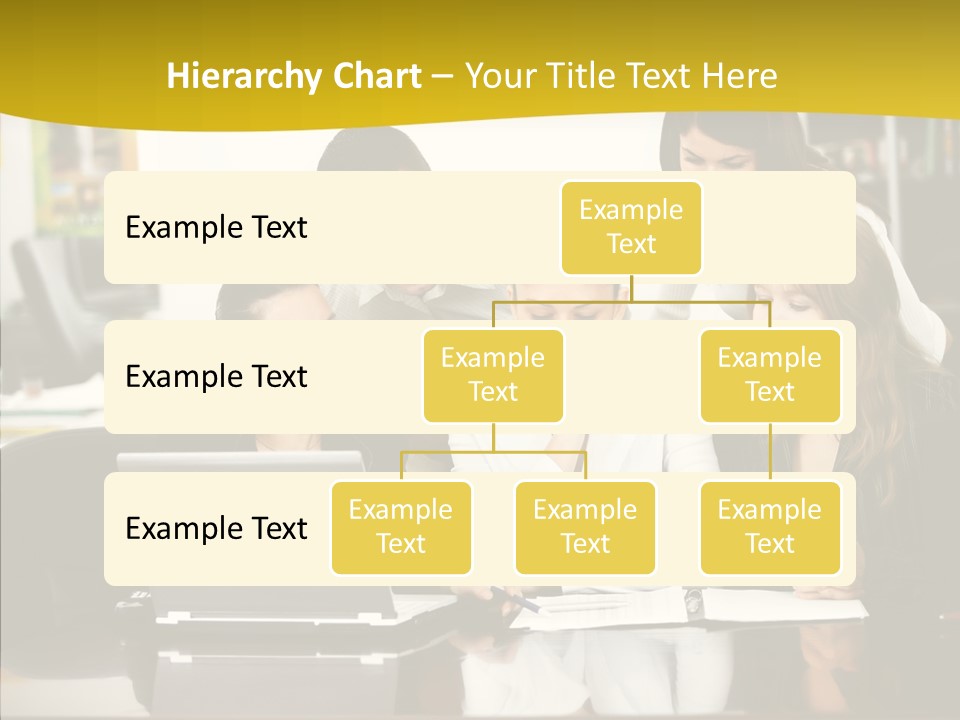 Hierarchy Chart – Your Title Text Here

Example Text

Example Text

Example Text

Example Text

Example Text

Example Text

Example Text

Example Text

Example Text